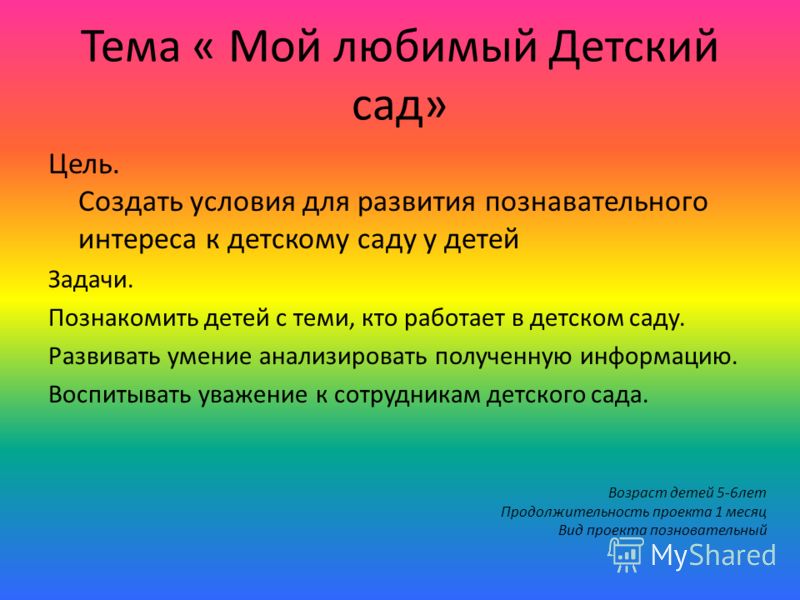 Тема « Мой любимый Детский сад»

Цель.
Создать условия для развития познавательного интереса к детскому саду у детей

Задачи.
Познакомить детей с теми, кто работает в детском саду.
Развивать умение анализировать полученную информацию.
Воспитывать уважение к сотрудникам детского сада.

Возраст детей 5-6лет
Продолжительность проекта 1 месяц
Вид проекта позновательный

MyShared